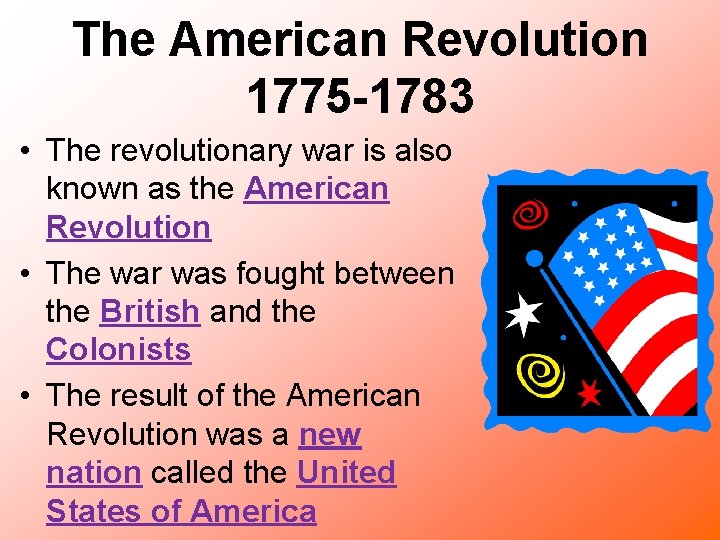 The American Revolution 1775-1783

• The revolutionary war is also known as the American Revolution

• The war was fought between the British and the Colonists

• The result of the American Revolution was a new nation called the United States of America